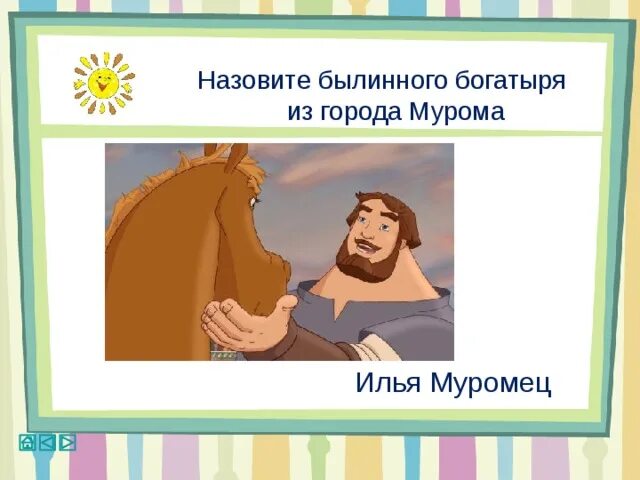 Назовите былинного богатыря из города Мурома

Илья Муромец